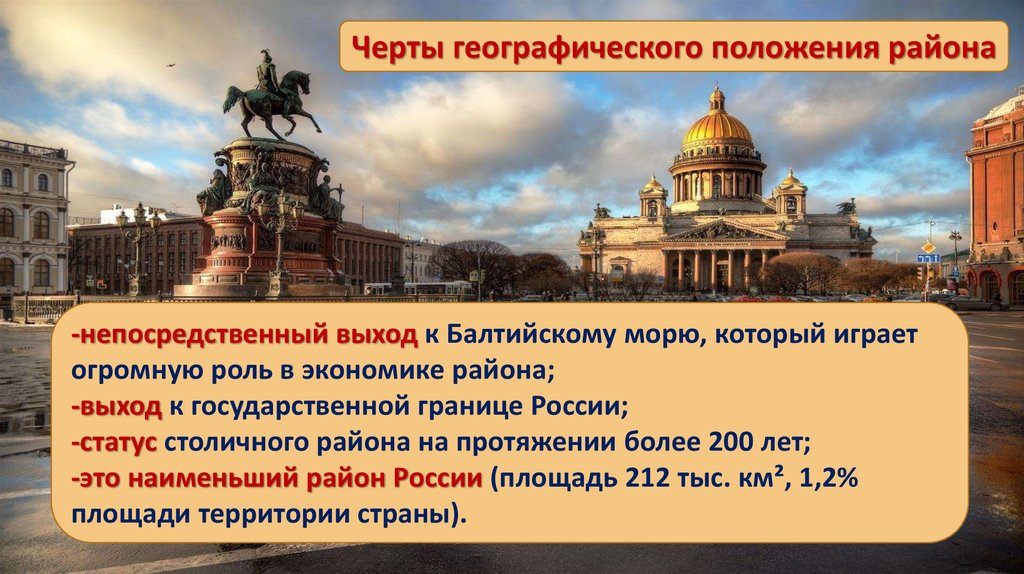 Черты географического положения района

-непосредственный выход к Балтийскому морю, который играет огромную роль в экономике района;
-выход к государственной границе России;
-статус столичного района на протяжении более 200 лет;
-это наименьший район России (площадь 212 тыс. км², 1,2% площади территории страны).